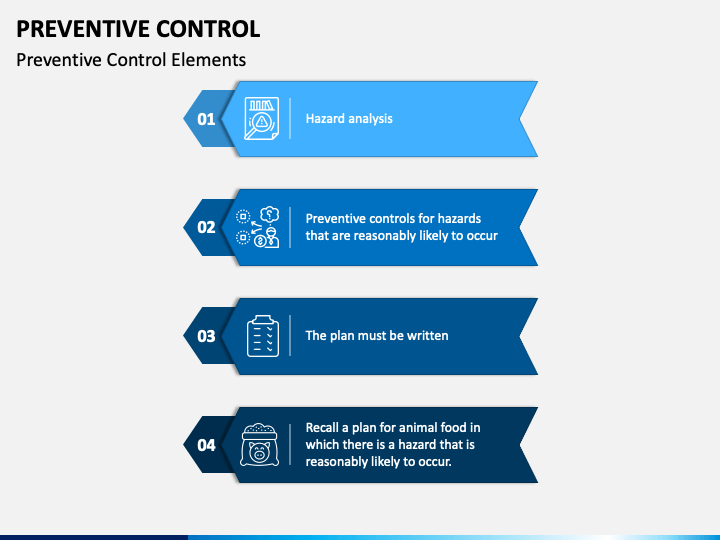 PREVENTIVE CONTROL

Preventive Control Elements

01

Hazard analysis

02

Preventive controls for hazards that are reasonably likely to occur

03

The plan must be written

04

Recall a plan for animal food in which there is a hazard that is reasonably likely to occur.